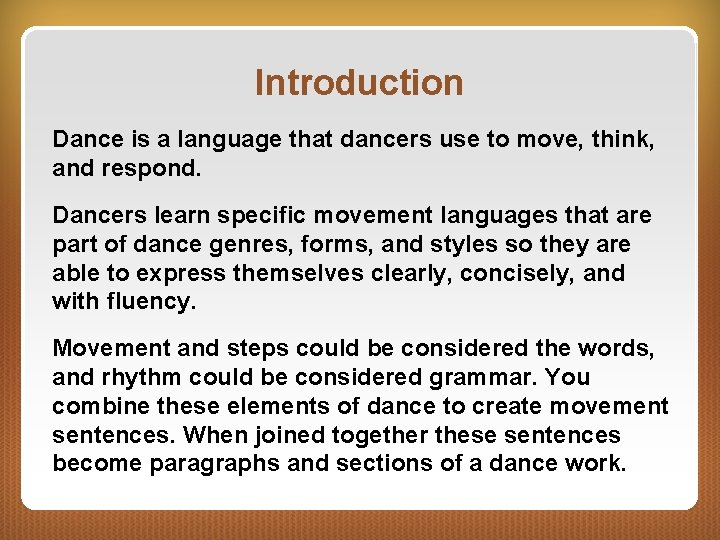 Introduction

Dance is a language that dancers use to move, think, and respond.

Dancers learn specific movement languages that are part of dance genres, forms, and styles so they are able to express themselves clearly, concisely, and with fluency.

Movement and steps could be considered the words, and rhythm could be considered grammar. You combine these elements of dance to create movement sentences. When joined together these sentences become paragraphs and sections of a dance work.